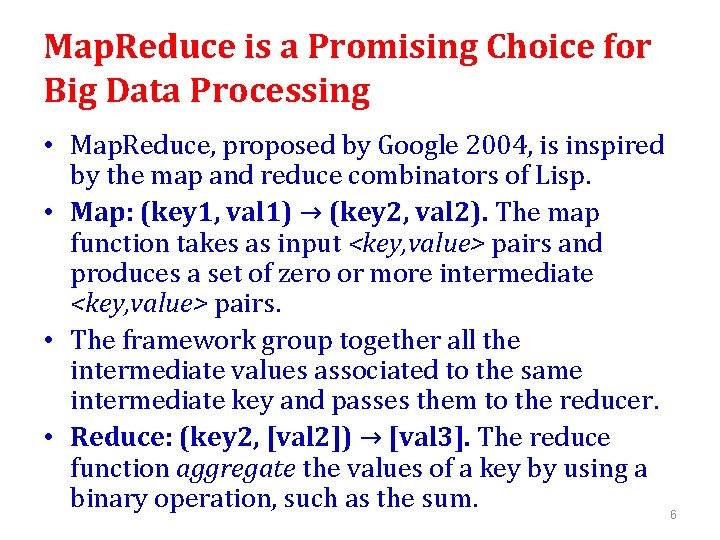 MapReduce is a Promising Choice for Big Data Processing

• MapReduce, proposed by Google 2004, is inspired by the map and reduce combinators of Lisp.

• Map: (key1, val1) → (key2, val2). The map function takes as input <key,value> pairs and produces a set of zero or more intermediate <key,value> pairs.

• The framework group together all the intermediate values associated to the same intermediate key and passes them to the reducer.

• Reduce: (key2, [val2]) → [val3]. The reduce function aggregate the values of a key by using a binary operation, such as the sum.

6